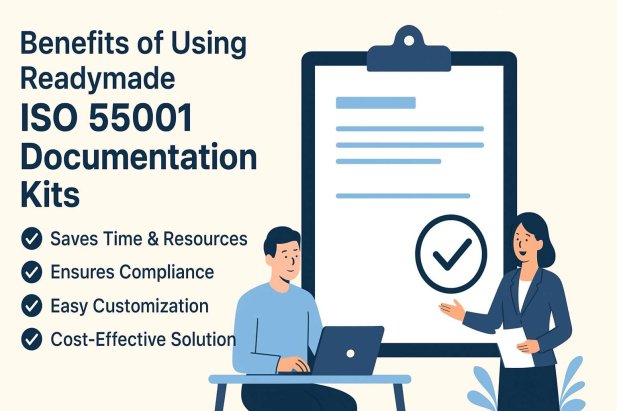 Benefits of Using Readymade
ISO 55001 Documentation Kits

Saves Time & Resources
Ensures Compliance
Easy Customization
Cost-Effective Solution